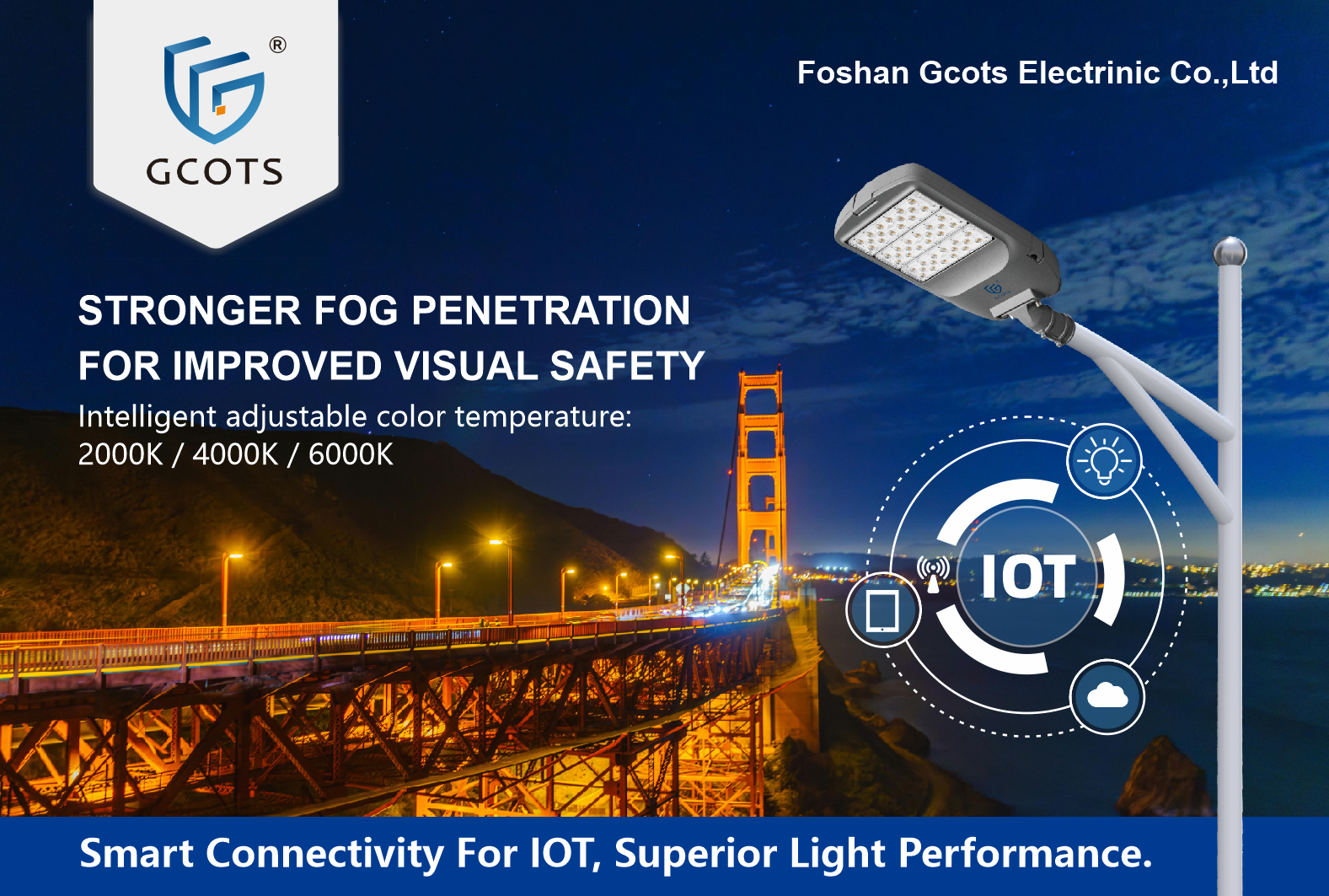 ®
GCOTS

Foshan Gcots Electrinic Co.,Ltd

STRONGER FOG PENETRATION
FOR IMPROVED VISUAL SAFETY

Intelligent adjustable color temperature:
2000K / 4000K / 6000K

IOT

Smart Connectivity For IOT, Superior Light Performance.